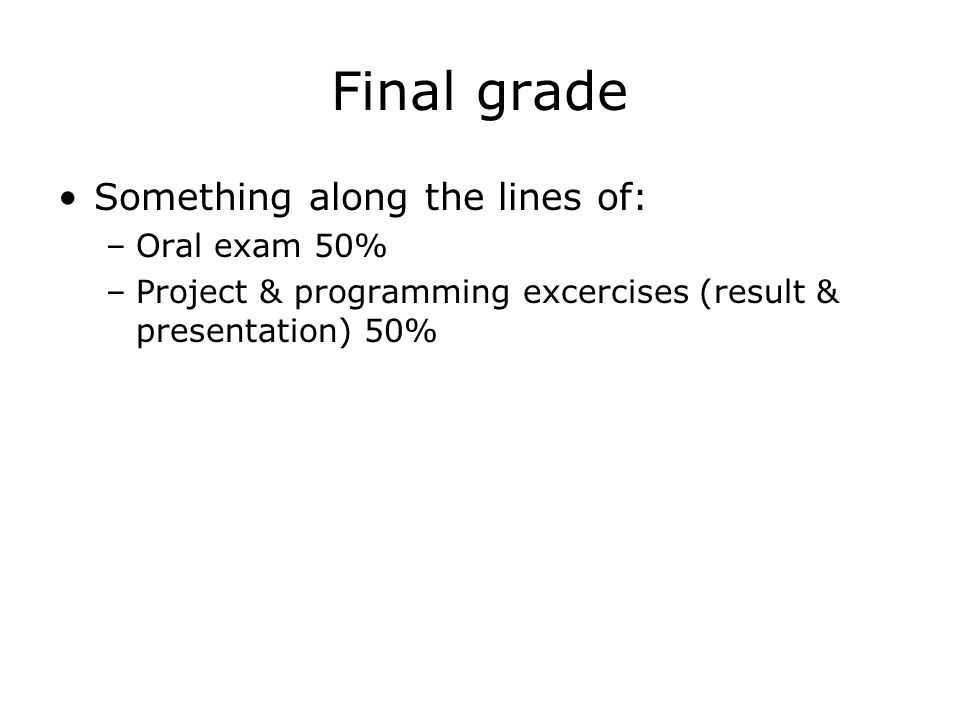 Final grade

• Something along the lines of:
– Oral exam 50%
– Project & programming excercises (result & presentation) 50%